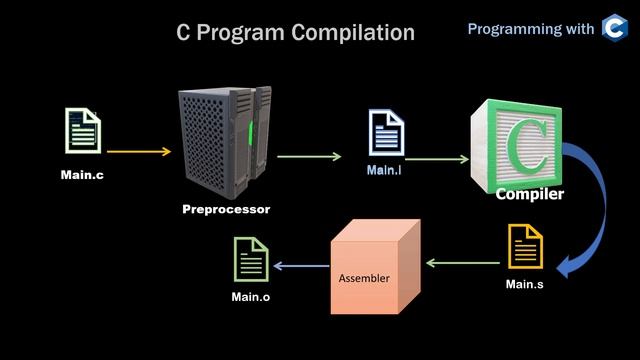 C Program Compilation

Programming with C

Main.c

Preprocessor

Main.i

C

Compiler

Main.s

Assembler

Main.o